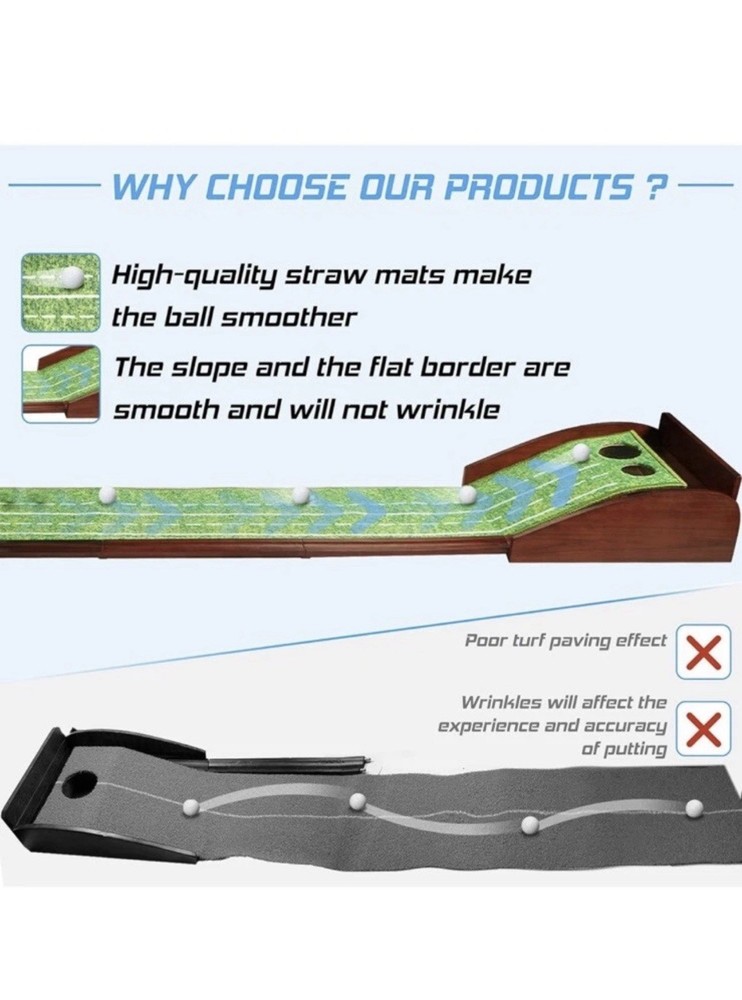 WHY CHOOSE OUR PRODUCTS ?

High-quality straw mats make the ball smoother

The slope and the flat border are smooth and will not wrinkle

Poor turf paving effect

Wrinkles will affect the experience and accuracy of putting